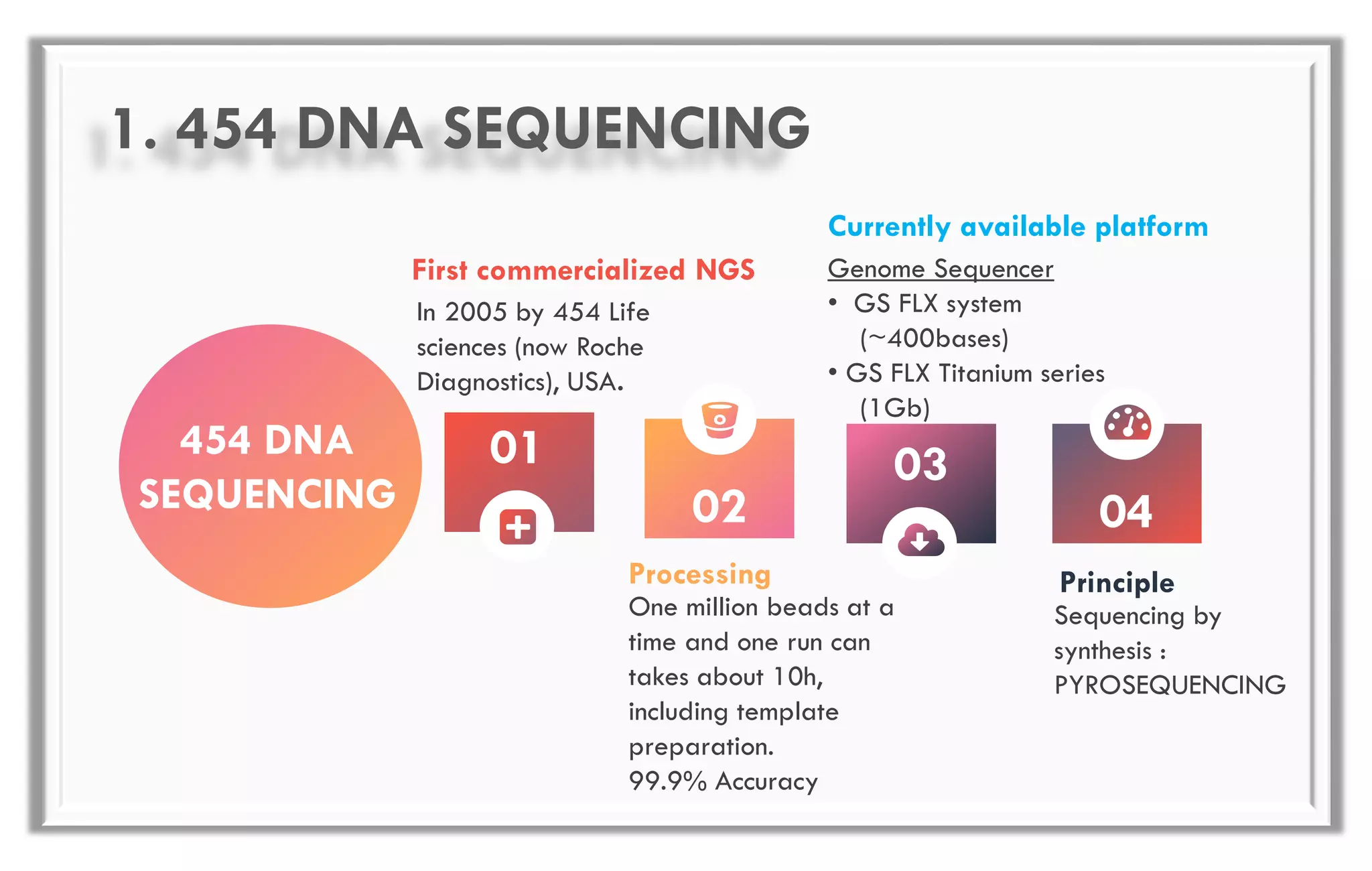 1. 454 DNA SEQUENCING

454 DNA SEQUENCING

First commercialized NGS
In 2005 by 454 Life sciences (now Roche Diagnostics), USA.

01

02

Processing
One million beads at a time and one run can takes about 10h, including template preparation.
99.9% Accuracy

Currently available platform
Genome Sequencer
• GS FLX system (~400bases)
• GS FLX Titanium series (1Gb)

03

04

Principle
Sequencing by synthesis : PYROSEQUENCING